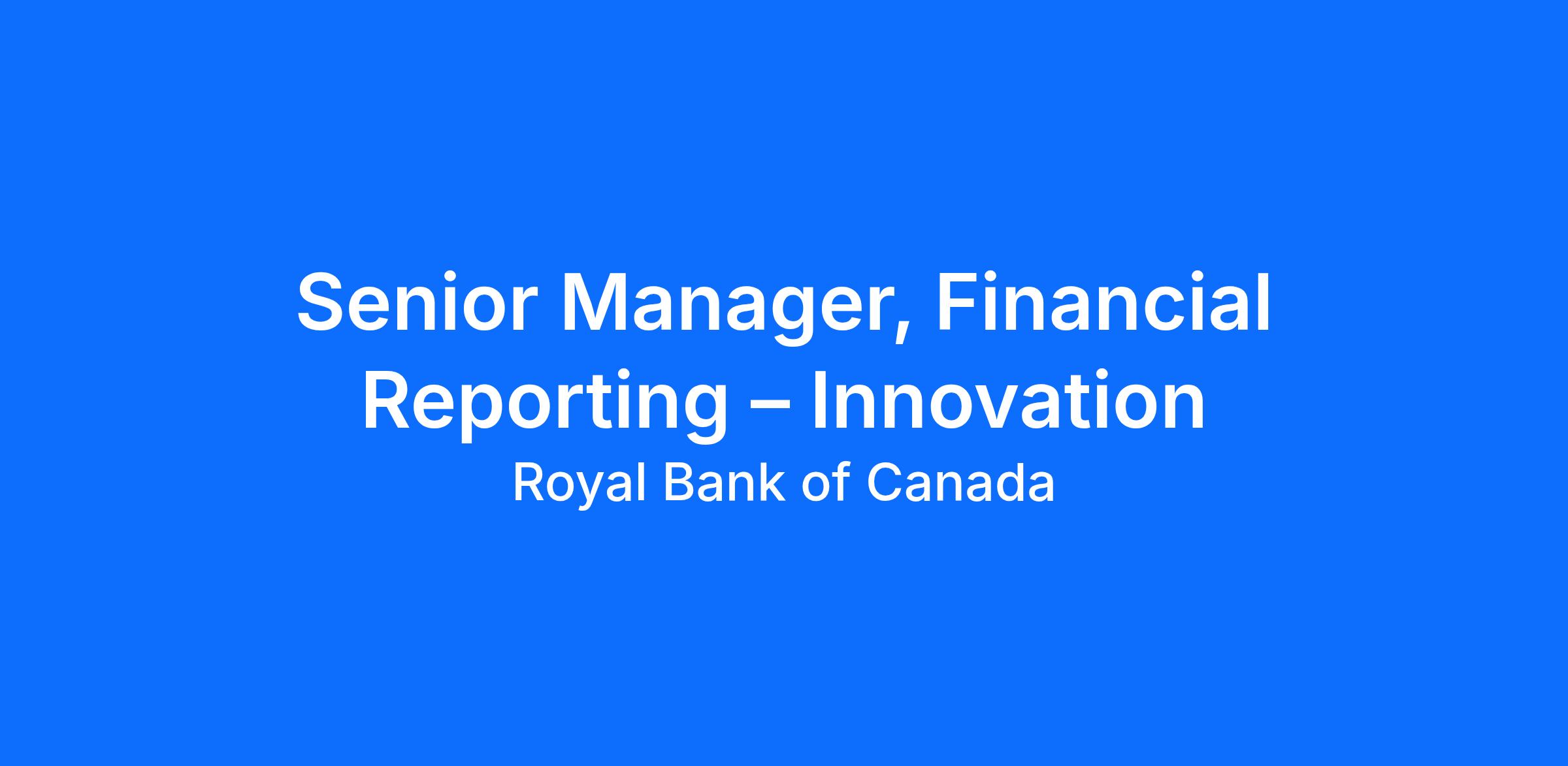 Senior Manager, Financial Reporting – Innovation

Royal Bank of Canada